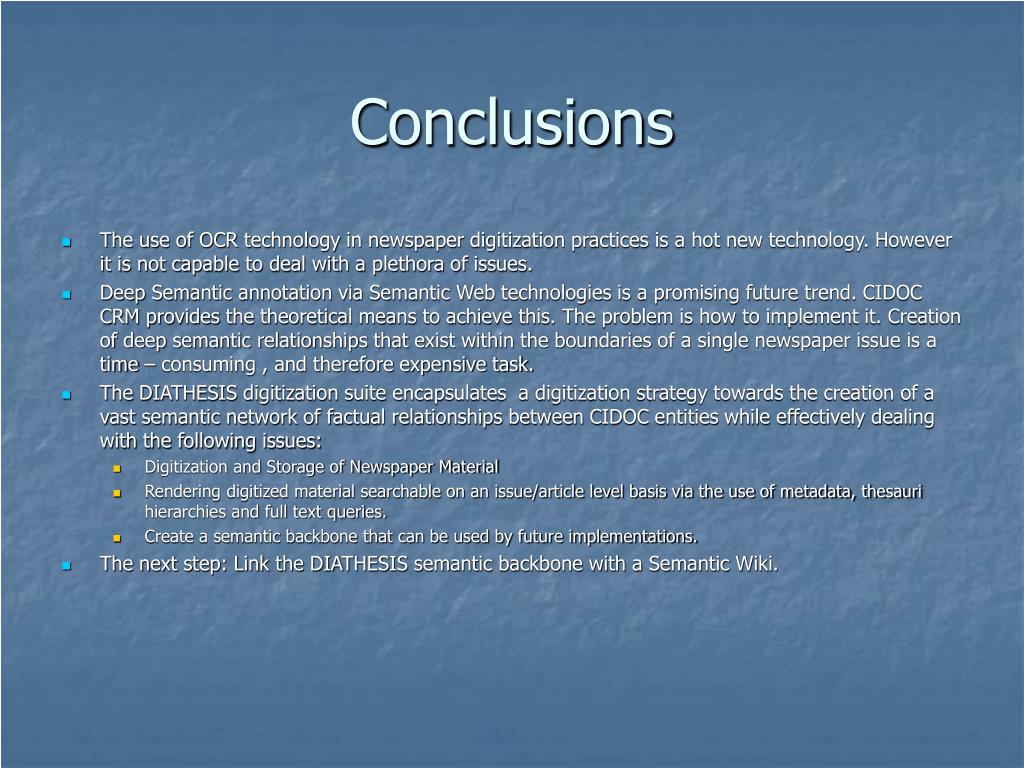 Conclusions

The use of OCR technology in newspaper digitization practices is a hot new technology. However it is not capable to deal with a plethora of issues.

Deep Semantic annotation via Semantic Web technologies is a promising future trend. CIDOC CRM provides the theoretical means to achieve this. The problem is how to implement it. Creation of deep semantic relationships that exist within the boundaries of a single newspaper issue is a time – consuming , and therefore expensive task.

The DIATHESIS digitization suite encapsulates a digitization strategy towards the creation of a vast semantic network of factual relationships between CIDOC entities while effectively dealing with the following issues:

Digitization and Storage of Newspaper Material

Rendering digitized material searchable on an issue/article level basis via the use of metadata, thesauri hierarchies and full text queries.

Create a semantic backbone that can be used by future implementations.

The next step: Link the DIATHESIS semantic backbone with a Semantic Wiki.